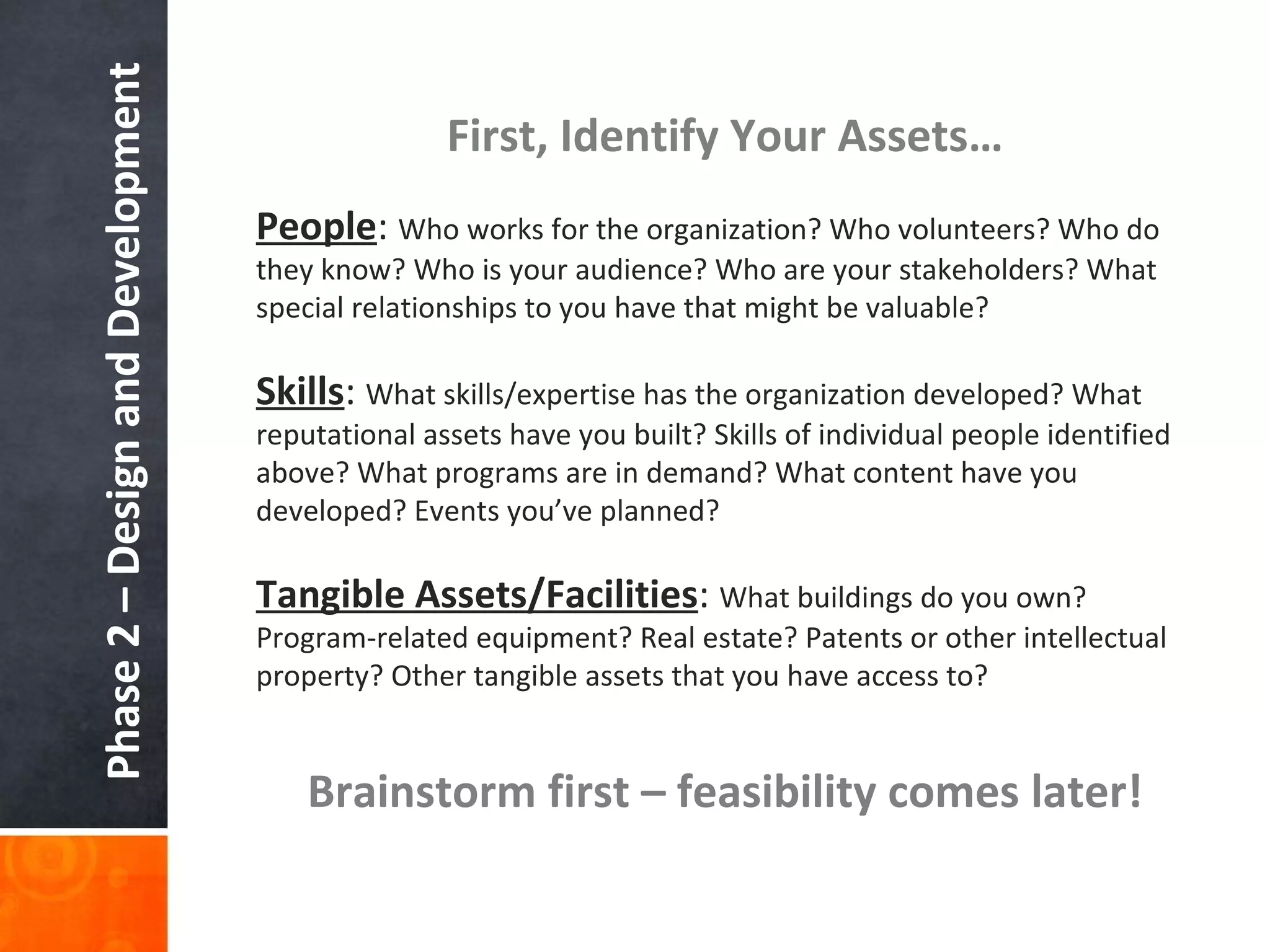 Phase 2 – Design and Development

First, Identify Your Assets…

People: Who works for the organization? Who volunteers? Who do they know? Who is your audience? Who are your stakeholders? What special relationships to you have that might be valuable?

Skills: What skills/expertise has the organization developed? What reputational assets have you built? Skills of individual people identified above? What programs are in demand? What content have you developed? Events you've planned?

Tangible Assets/Facilities: What buildings do you own? Program-related equipment? Real estate? Patents or other intellectual property? Other tangible assets that you have access to?

Brainstorm first – feasibility comes later!